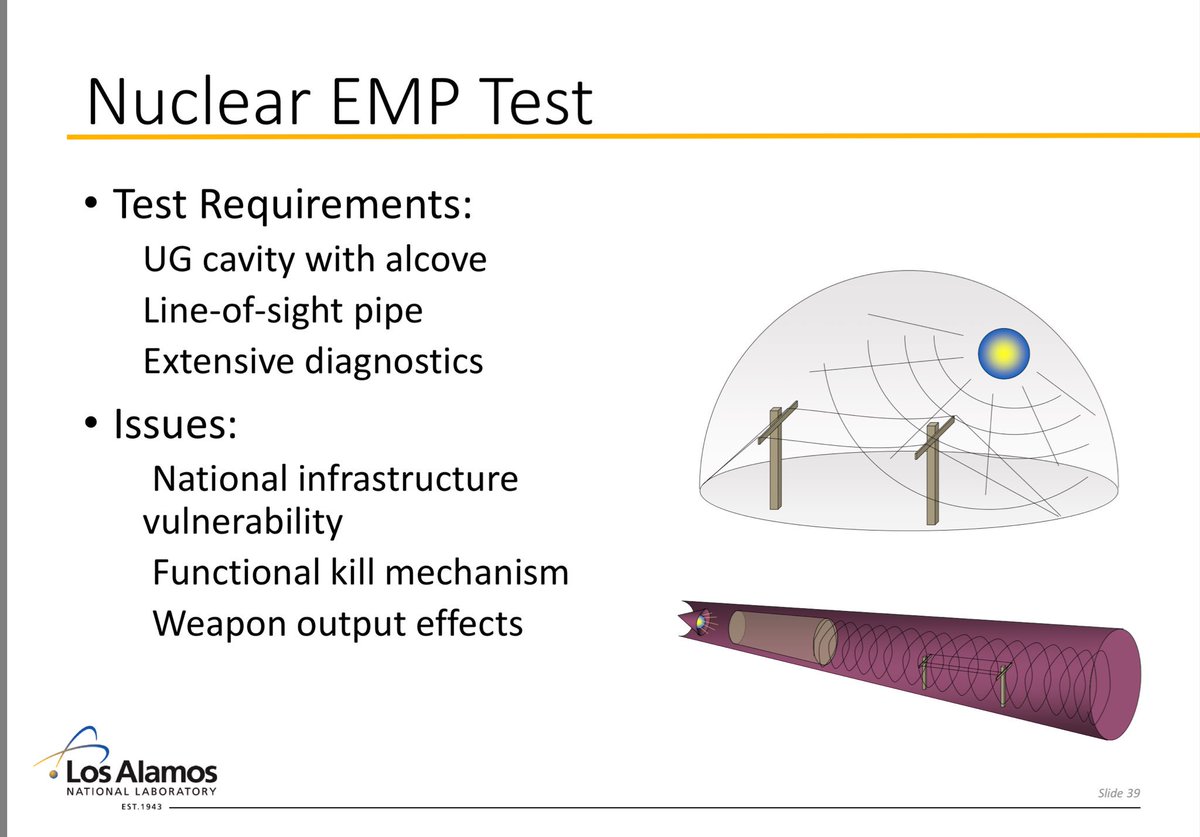 Nuclear EMP Test

• Test Requirements:
UG cavity with alcove
Line-of-sight pipe
Extensive diagnostics

• Issues:
National infrastructure vulnerability
Functional kill mechanism
Weapon output effects

Los Alamos
NATIONAL LABORATORY
EST. 1943

Slide 39